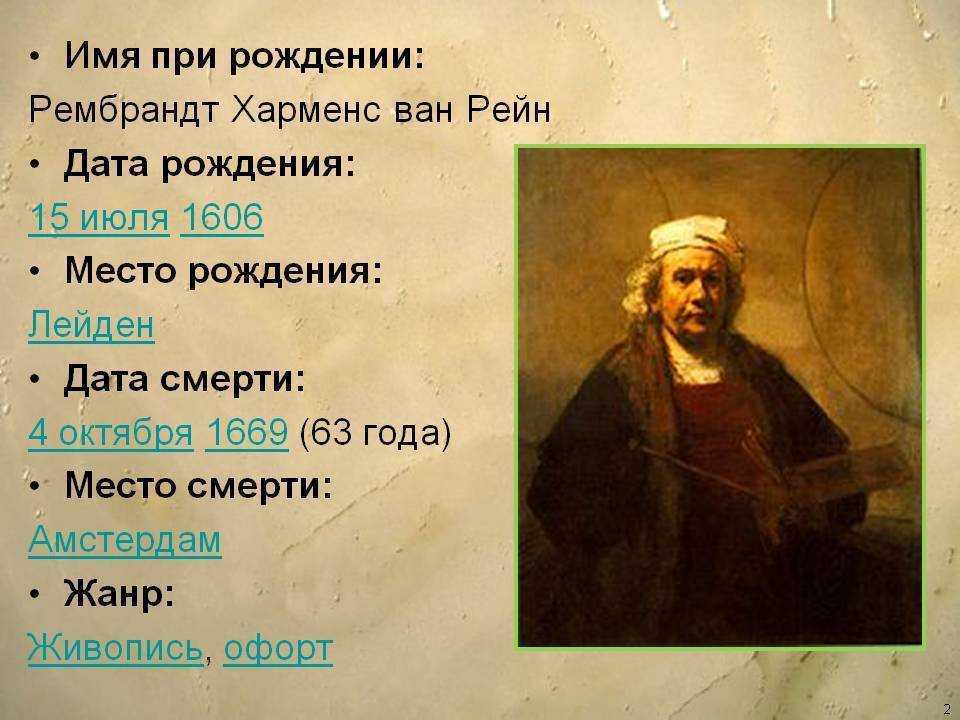 • Имя при рождении:
Рембрандт Харменс ван Рейн
• Дата рождения:
15 июля 1606
• Место рождения:
Лейден
• Дата смерти:
4 октября 1669 (63 года)
• Место смерти:
Амстердам
• Жанр:
Живопись, офорт

2